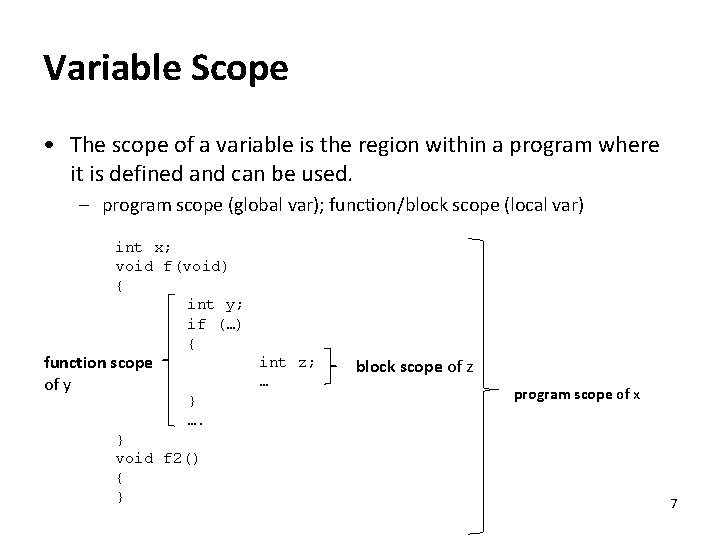 Variable Scope

• The scope of a variable is the region within a program where it is defined and can be used.

– program scope (global var); function/block scope (local var)

int x;
void f(void)
{
int y;
if (…)
{
int z;
…
}
….
}
void f2()
{
}

function scope of y

block scope of z

program scope of x

7